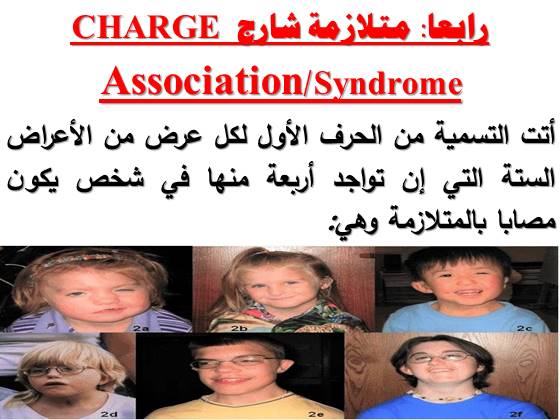 رابعا: متلازمة شارج CHARGE

Association/Syndrome

أتت التسمية من الحرف الأول لكل عرض من الأعراض الستة التي إن تواجد أربعة منها في شخص يكون مصابا بالمتلازمة وهي:

2a

2b

2c

2d

2e

2f